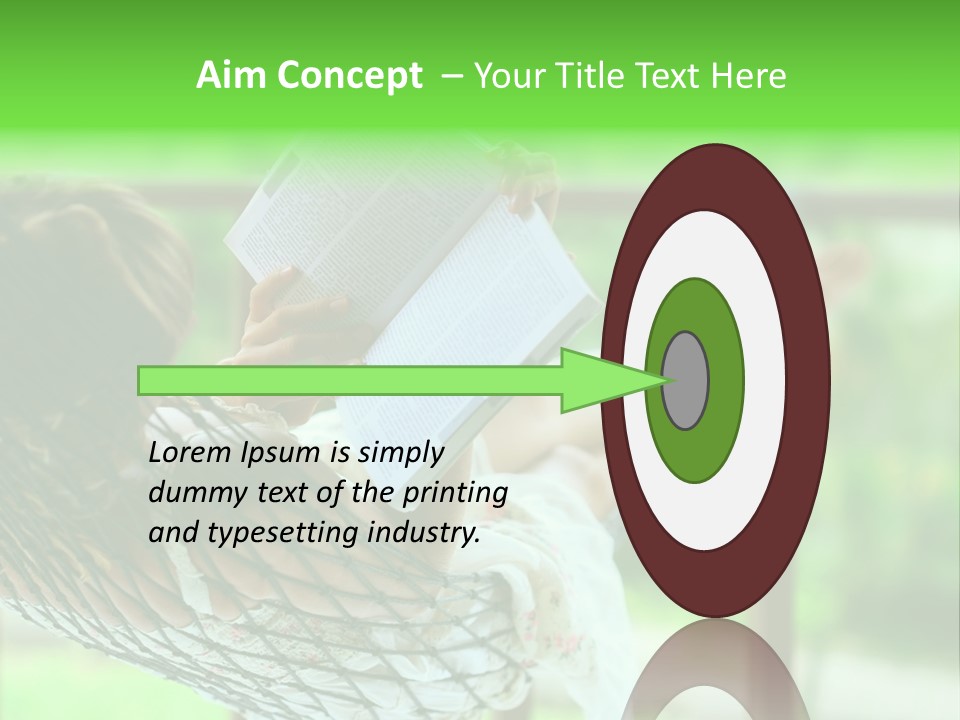 Aim Concept – Your Title Text Here

Lorem Ipsum is simply dummy text of the printing and typesetting industry.